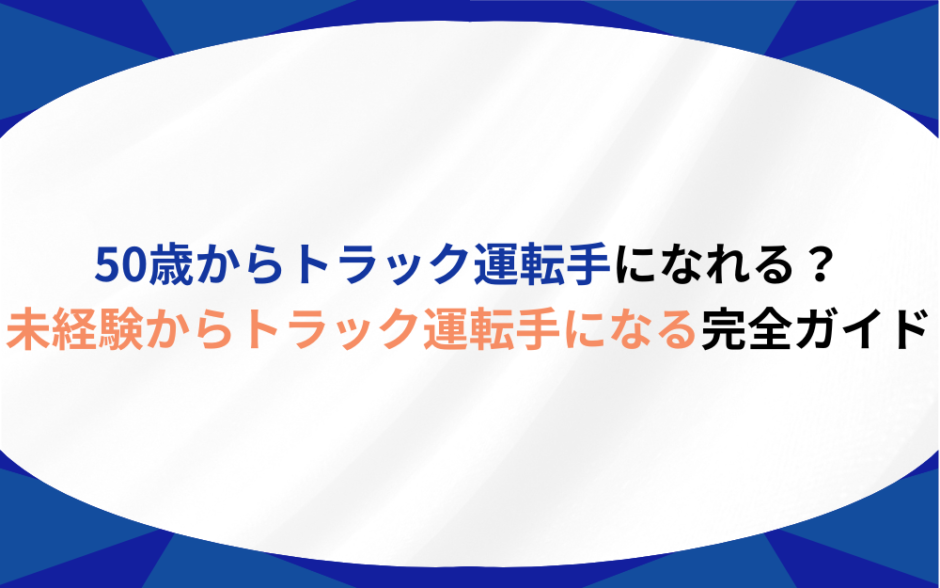 50歳からトラック運転手になれる？
未経験からトラック運転手になる完全ガイド